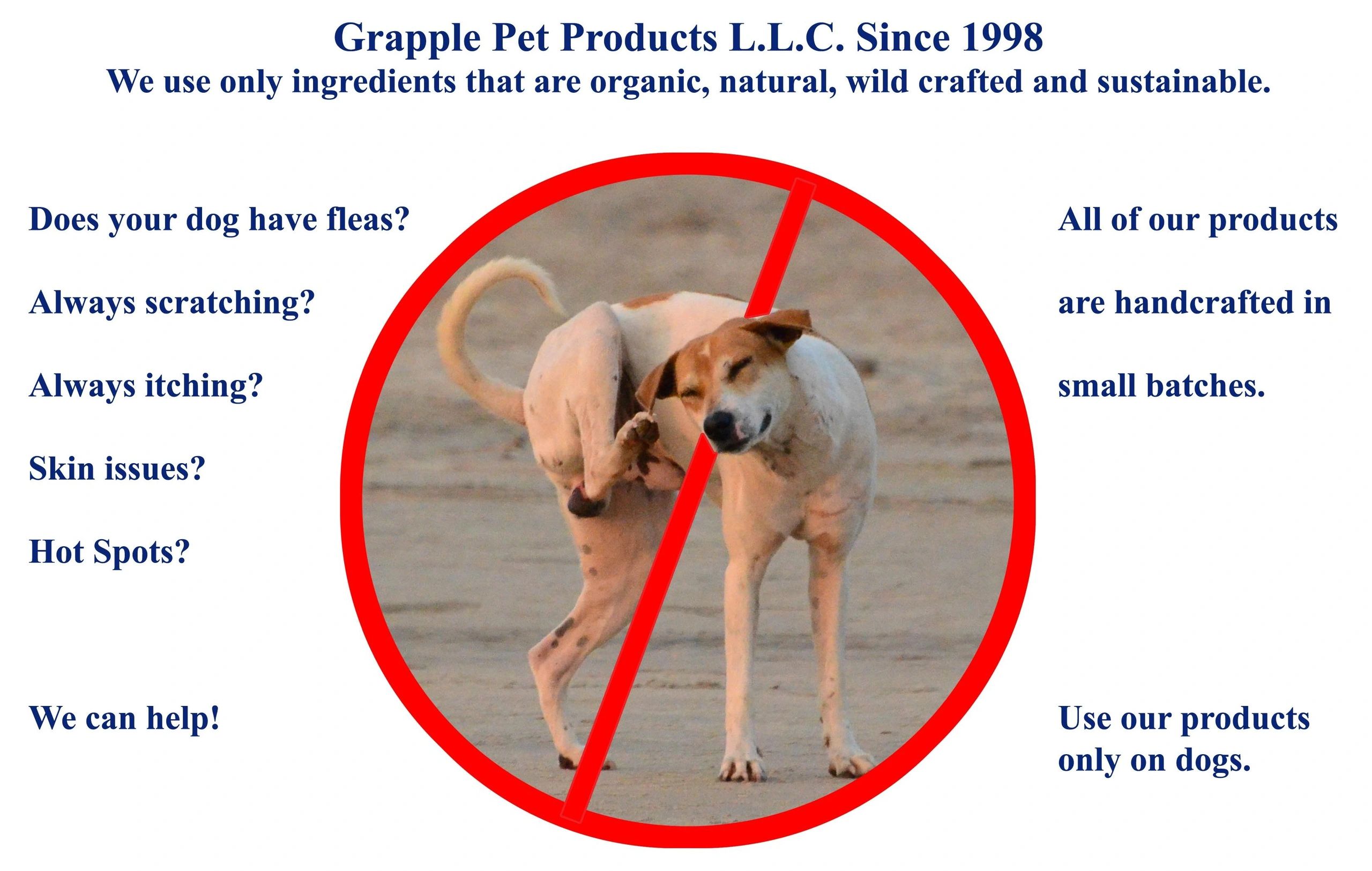 Grapple Pet Products L.L.C. Since 1998
We use only ingredients that are organic, natural, wild crafted and sustainable.

Does your dog have fleas?

Always scratching?

Always itching?

Skin issues?

Hot Spots?

We can help!

All of our products

are handcrafted in

small batches.

Use our products only on dogs.